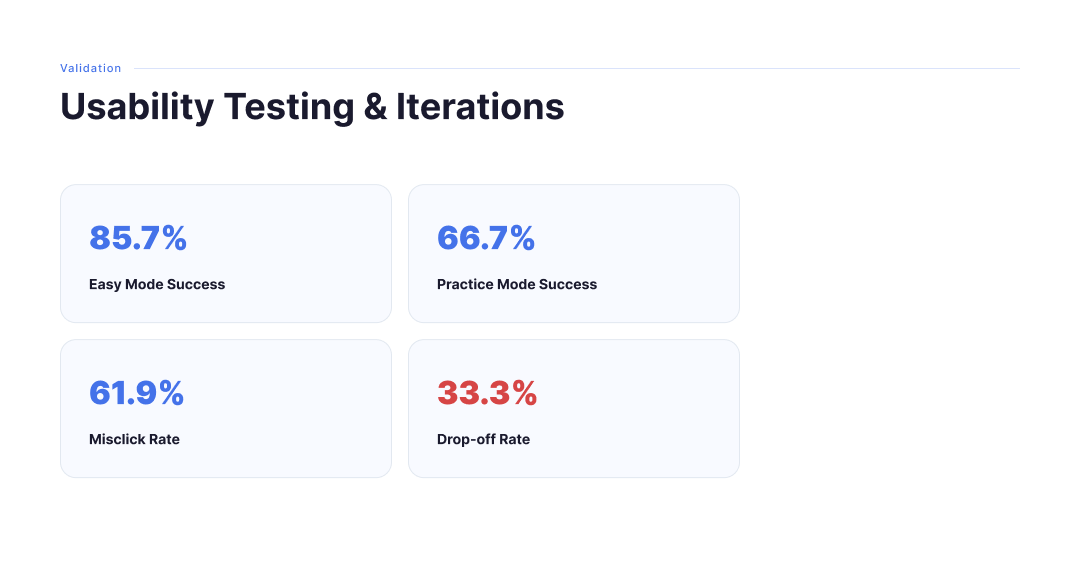 Validation

Usability Testing & Iterations

85.7%

Easy Mode Success

66.7%

Practice Mode Success

61.9%

Misclick Rate

33.3%

Drop-off Rate